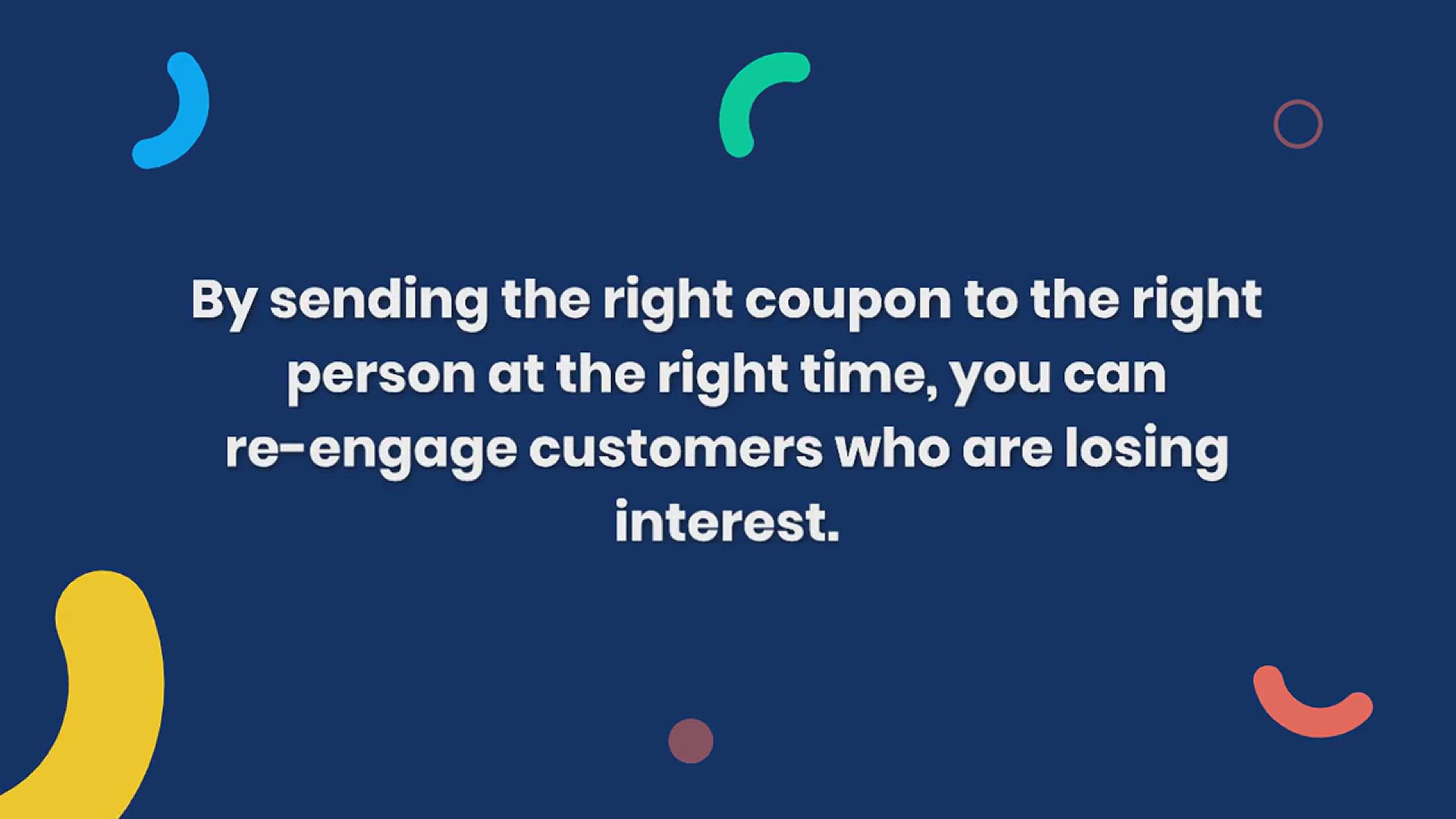 By sending the right coupon to the right person at the right time, you can re-engage customers who are losing interest.